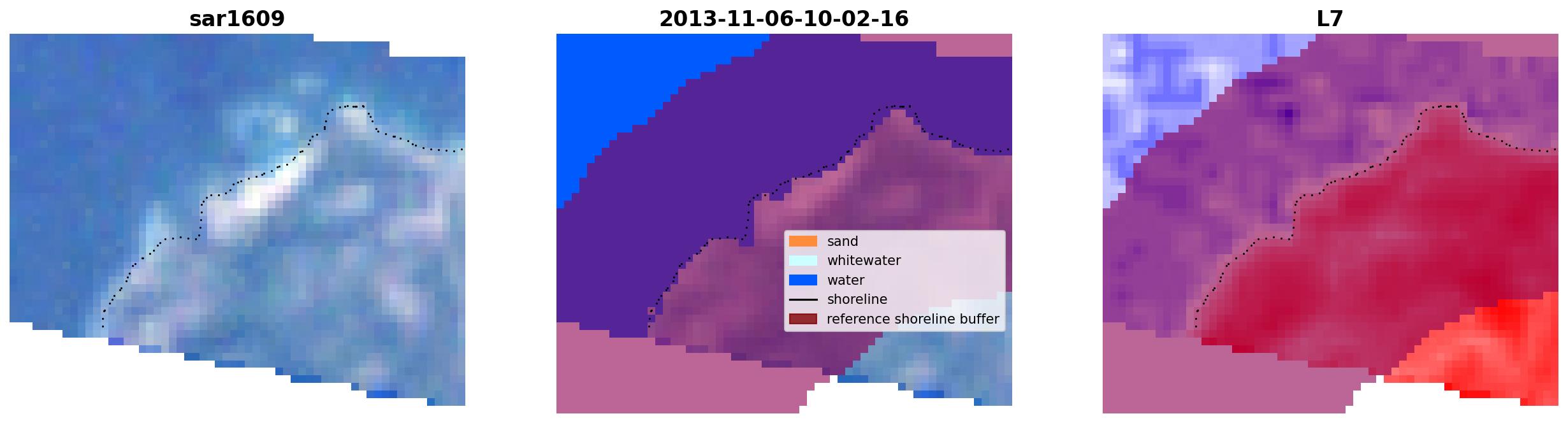 sar1609

2013-11-06-10-02-16

sand
whitewater
water
shoreline
reference shoreline buffer

L7